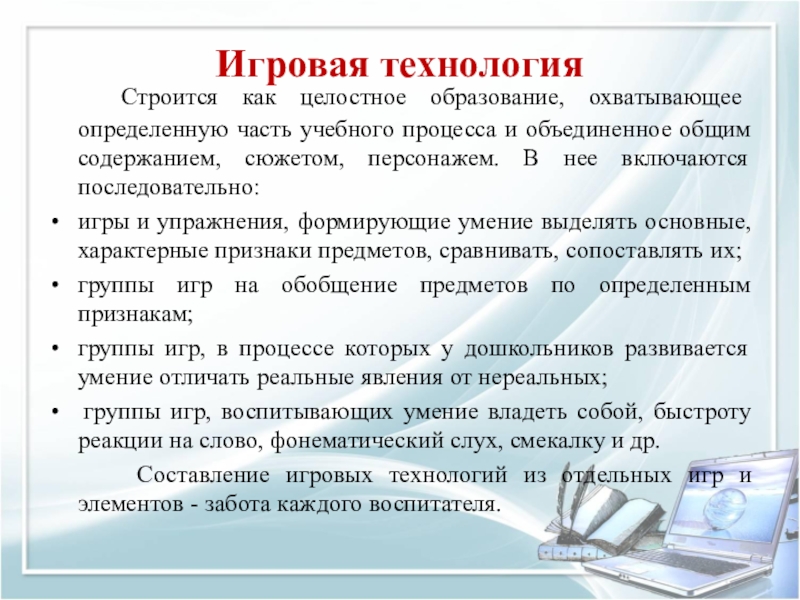 Игровая технология

Строится как целостное образование, охватывающее определенную часть учебного процесса и объединенное общим содержанием, сюжетом, персонажем. В нее включаются последовательно:

• игры и упражнения, формирующие умение выделять основные, характерные признаки предметов, сравнивать, сопоставлять их;
• группы игр на обобщение предметов по определенным признакам;
• группы игр, в процессе которых у дошкольников развивается умение отличать реальные явления от нереальных;
• группы игр, воспитывающих умение владеть собой, быстроту реакции на слово, фонематический слух, смекалку и др.

Составление игровых технологий из отдельных игр и элементов - забота каждого воспитателя.